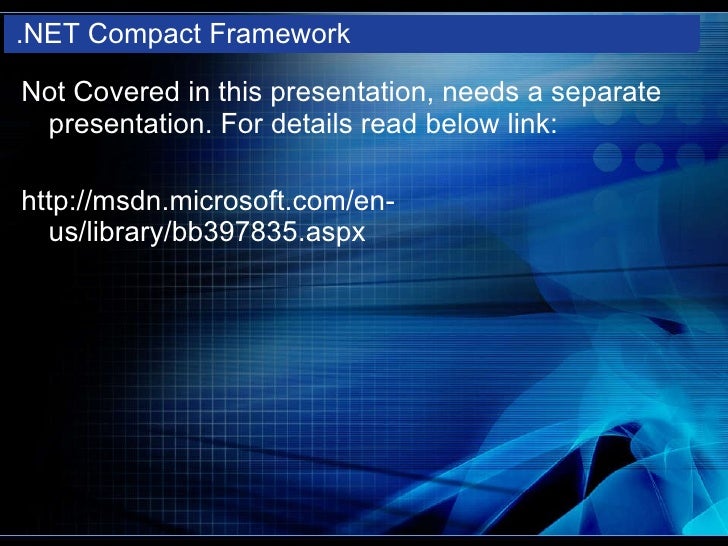 .NET Compact Framework

Not Covered in this presentation, needs a separate presentation. For details read below link:

http://msdn.microsoft.com/en-us/library/bb397835.aspx